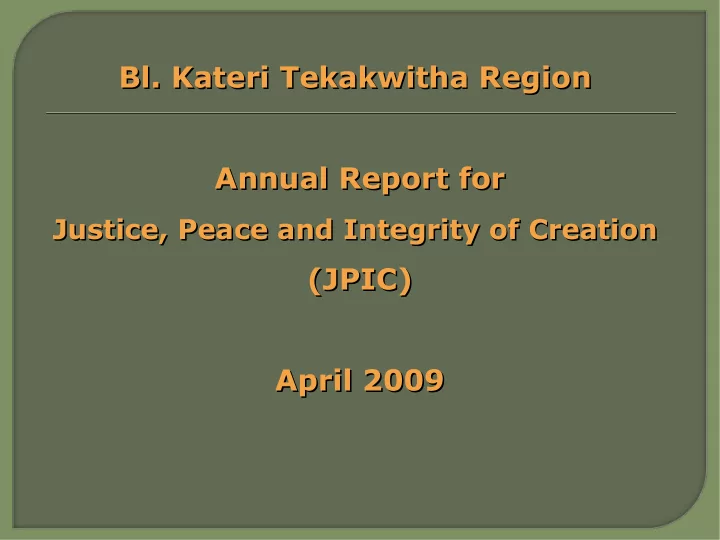 Bl. Kateri Tekakwitha Region

Annual Report for
Justice, Peace and Integrity of Creation
(JPIC)

April 2009